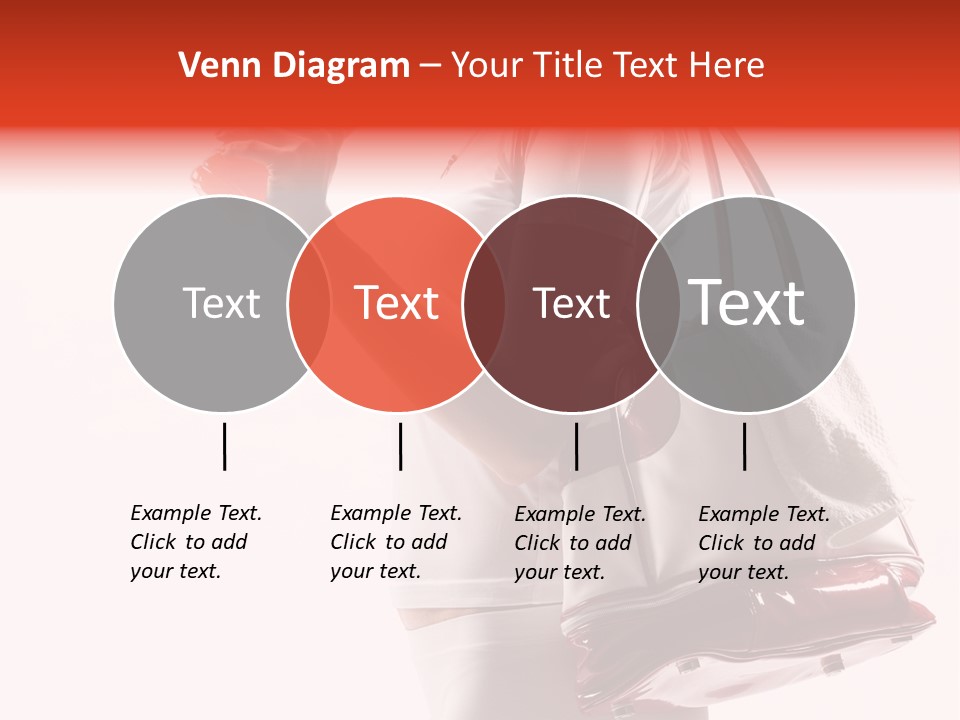 Venn Diagram – Your Title Text Here

Text

Text

Text

Text

Example Text. Click to add your text.

Example Text. Click to add your text.

Example Text. Click to add your text.

Example Text. Click to add your text.